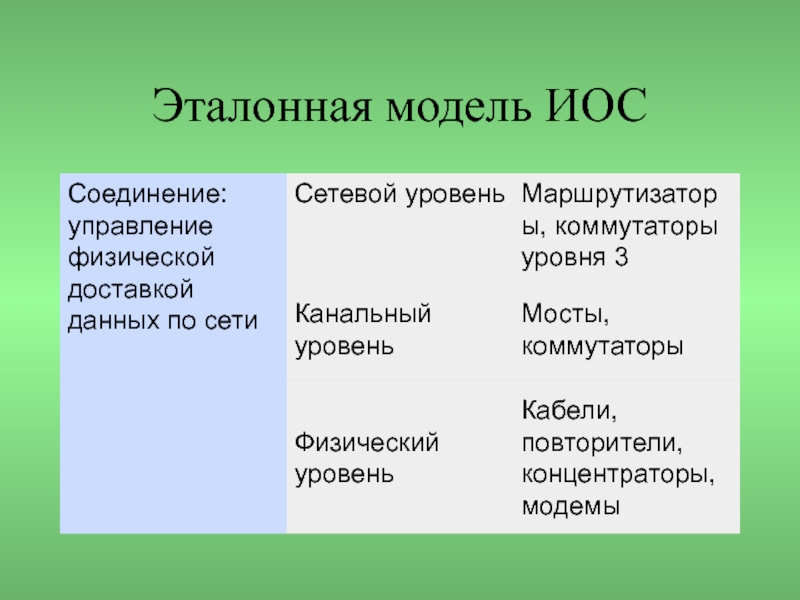 Эталонная модель ИОС

| Соединение: управление физической доставкой данных по сети | Сетевой уровень | Маршрутизаторы, коммутаторы уровня 3 |
|---|---|---|
| | Канальный уровень | Мосты, коммутаторы |
| | Физический уровень | Кабели, повторители, концентраторы, модемы |